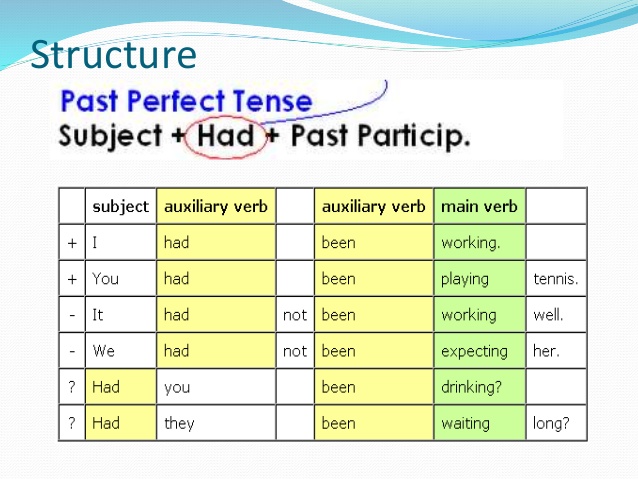 Structure

Past Perfect Tense
Subject + Had + Past Particip.

| | subject | auxiliary verb | | auxiliary verb | main verb | |
|---|---|---|---|---|---|---|
| + | I | had | | been | working. | |
| + | You | had | | been | playing | tennis. |
| - | It | had | not | been | working | well. |
| - | We | had | not | been | expecting | her. |
| ? | Had | you | | been | drinking? | |
| ? | Had | they | | been | waiting | long? |